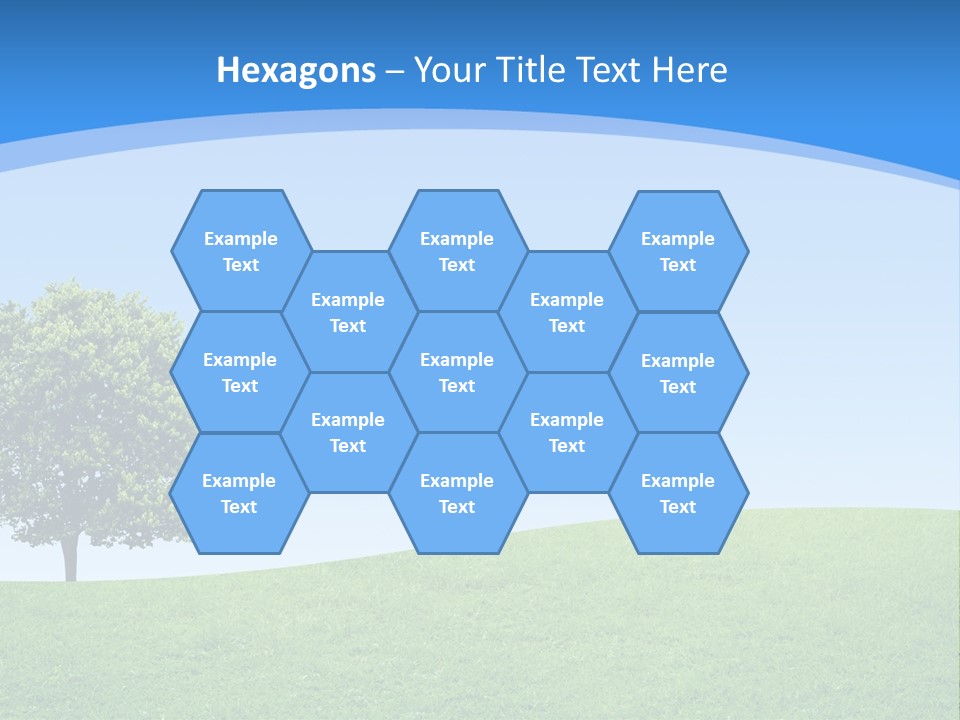 Hexagons – Your Title Text Here

Example Text

Example Text

Example Text

Example Text

Example Text

Example Text

Example Text

Example Text

Example Text

Example Text

Example Text

Example Text

Example Text